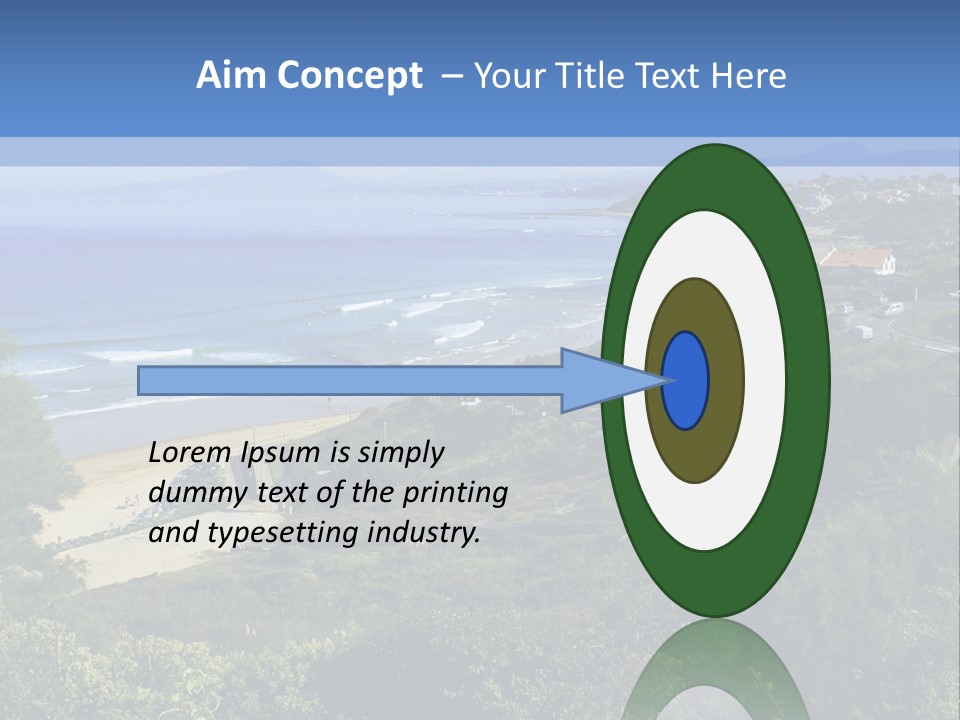 Aim Concept – Your Title Text Here

Lorem Ipsum is simply dummy text of the printing and typesetting industry.